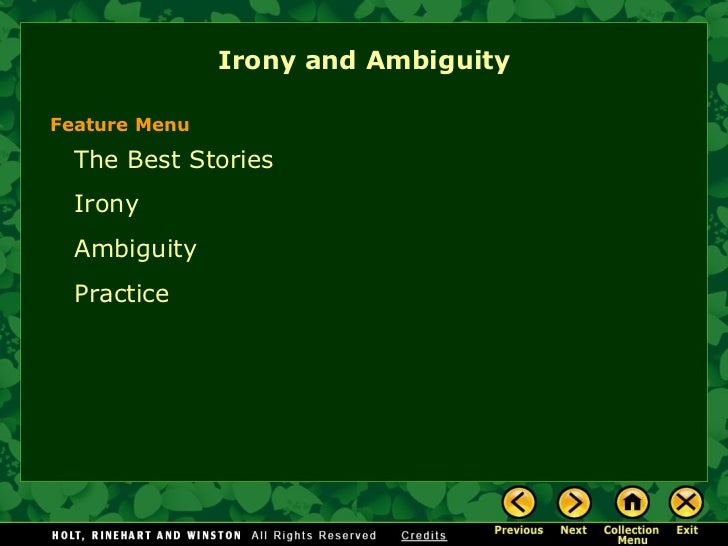 Irony and Ambiguity

Feature Menu

The Best Stories

Irony

Ambiguity

Practice

HOLT, RINEHART AND WINSTON All Rights Reserved Credits

Previous Next Collection Menu Exit